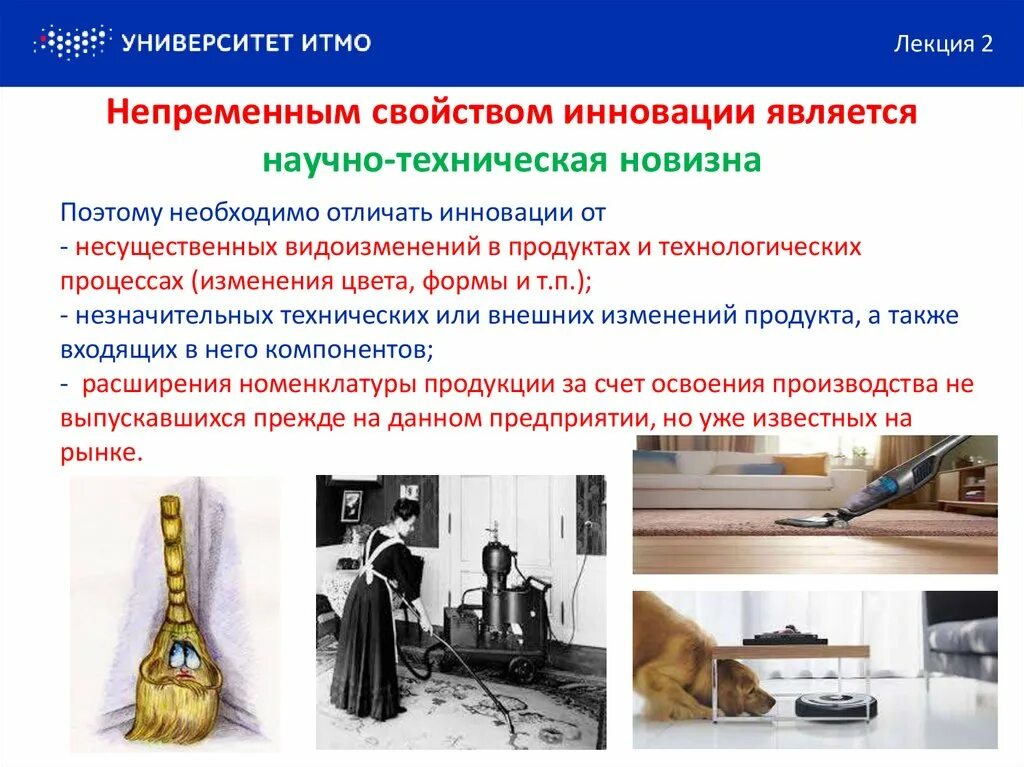 УНИВЕРСИТЕТ ИТМО

Лекция 2

Непременным свойством инновации является научно-техническая новизна

Поэтому необходимо отличать инновации от
- несущественных видоизменений в продуктах и технологических процессах (изменения цвета, формы и т.п.);
- незначительных технических или внешних изменений продукта, а также входящих в него компонентов;
- расширения номенклатуры продукции за счет освоения производства не выпускавшихся прежде на данном предприятии, но уже известных на рынке.